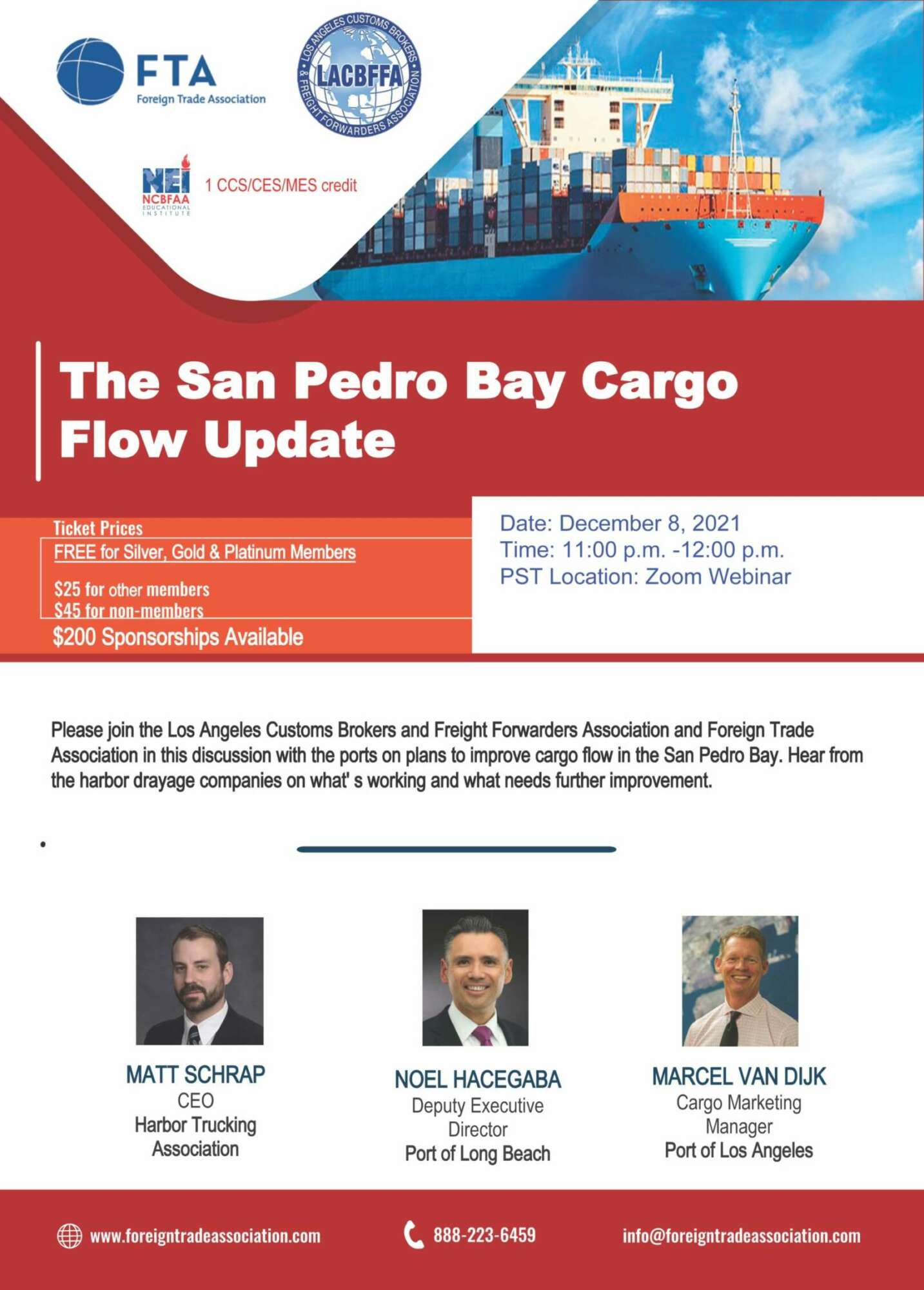 FTA
Foreign Trade Association

LOS ANGELES CUSTOMS BROKERS & FREIGHT FORWARDERS ASSOCIATION
LACBFFA

NEI
NCBFAA EDUCATIONAL INSTITUTE
1 CCS/CES/MES credit

The San Pedro Bay Cargo Flow Update

Ticket Prices
FREE for Silver, Gold & Platinum Members

$25 for other members
$45 for non-members
$200 Sponsorships Available

Date: December 8, 2021
Time: 11:00 p.m. -12:00 p.m.
PST Location: Zoom Webinar

Please join the Los Angeles Customs Brokers and Freight Forwarders Association and Foreign Trade Association in this discussion with the ports on plans to improve cargo flow in the San Pedro Bay. Hear from the harbor drayage companies on what' s working and what needs further improvement.

MATT SCHRAP
CEO
Harbor Trucking Association

NOEL HACEGABA
Deputy Executive Director
Port of Long Beach

MARCEL VAN DIJK
Cargo Marketing Manager
Port of Los Angeles

www.foreigntradeassociation.com
888-223-6459
info@foreigntradeassociation.com